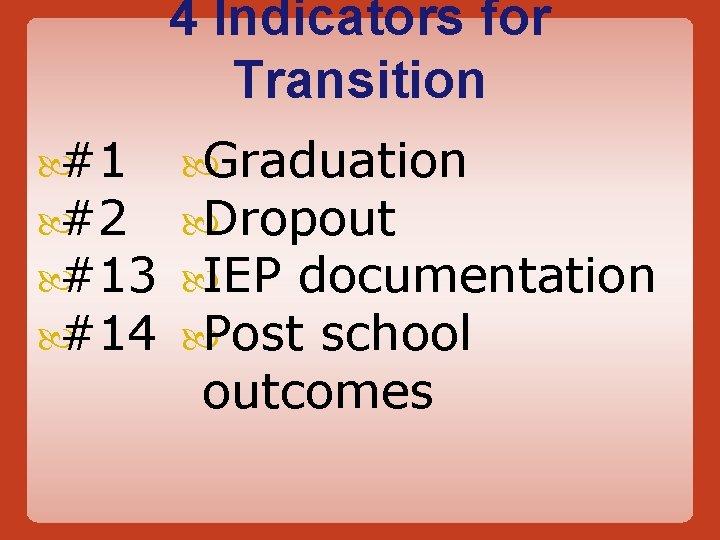 4 Indicators for Transition

#1
#2
#13
#14

Graduation
Dropout
IEP documentation
Post school outcomes